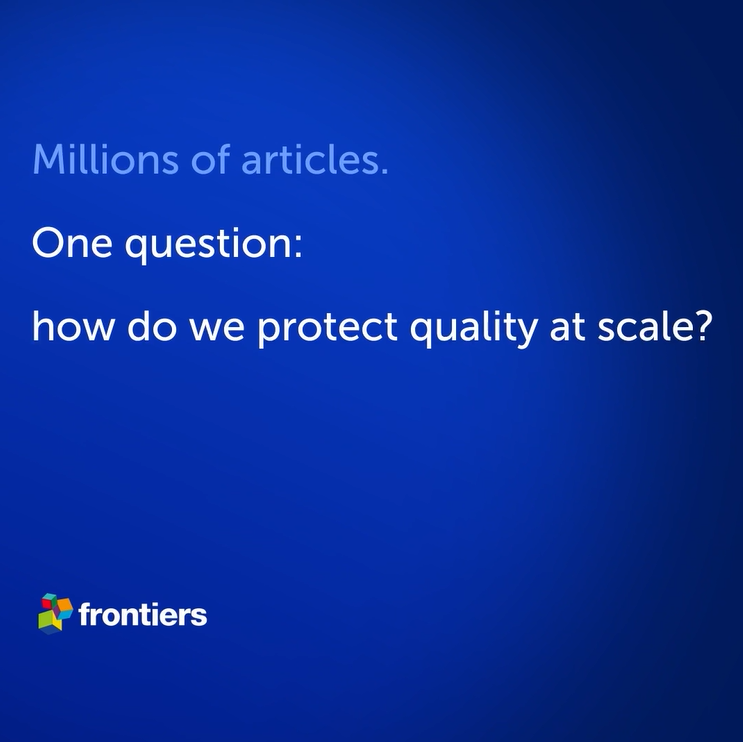 Millions of articles.

One question:

how do we protect quality at scale?

frontiers